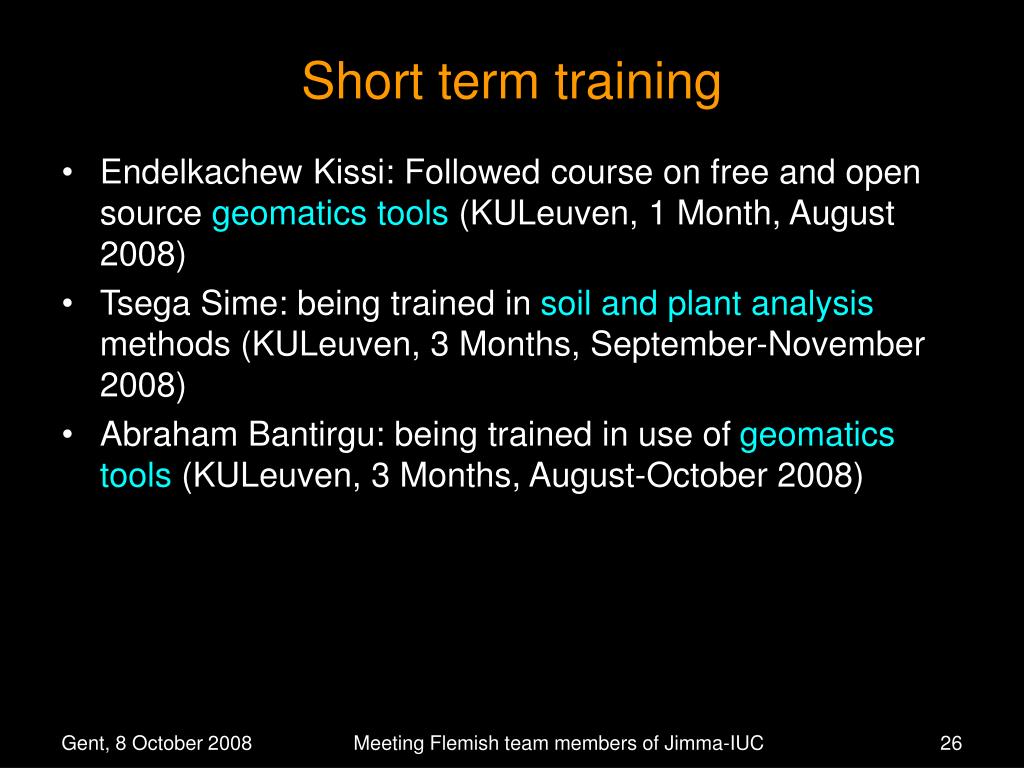 Short term training

• Endelkachew Kissi: Followed course on free and open source geomatics tools (KULeuven, 1 Month, August 2008)
• Tsega Sime: being trained in soil and plant analysis methods (KULeuven, 3 Months, September-November 2008)
• Abraham Bantirgu: being trained in use of geomatics tools (KULeuven, 3 Months, August-October 2008)

Gent, 8 October 2008

Meeting Flemish team members of Jimma-IUC

26